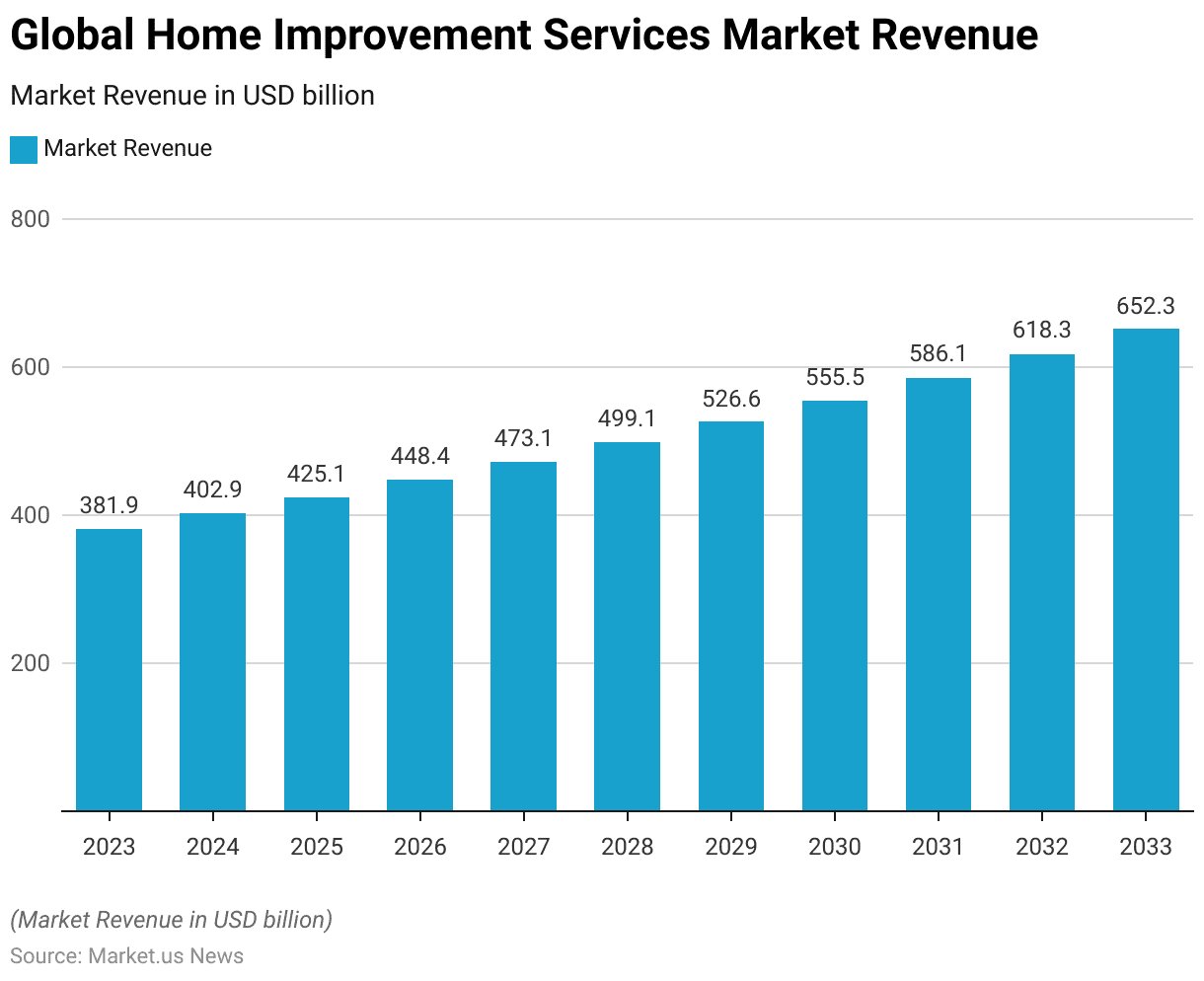 Global Home Improvement Services Market Revenue

Market Revenue in USD billion

Market Revenue

800
600
400
200

381.9
402.9
425.1
448.4
473.1
499.1
526.6
555.5
586.1
618.3
652.3

2023
2024
2025
2026
2027
2028
2029
2030
2031
2032
2033

(Market Revenue in USD billion)

Source: Market.us News